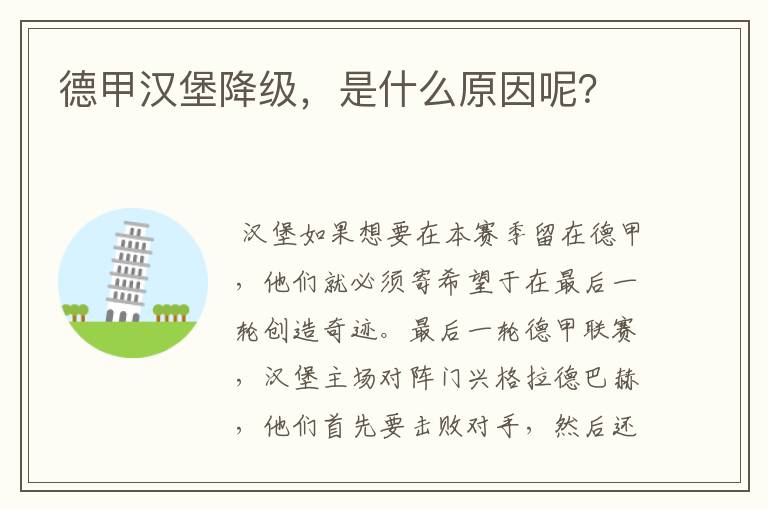 德甲汉堡降级，是什么原因呢？

汉堡如果想要在本赛季留在德甲，他们就必须寄希望于在最后一轮创造奇迹。最后一轮德甲联赛，汉堡主场对阵门兴格拉德巴赫，他们首先要击败对手，然后还